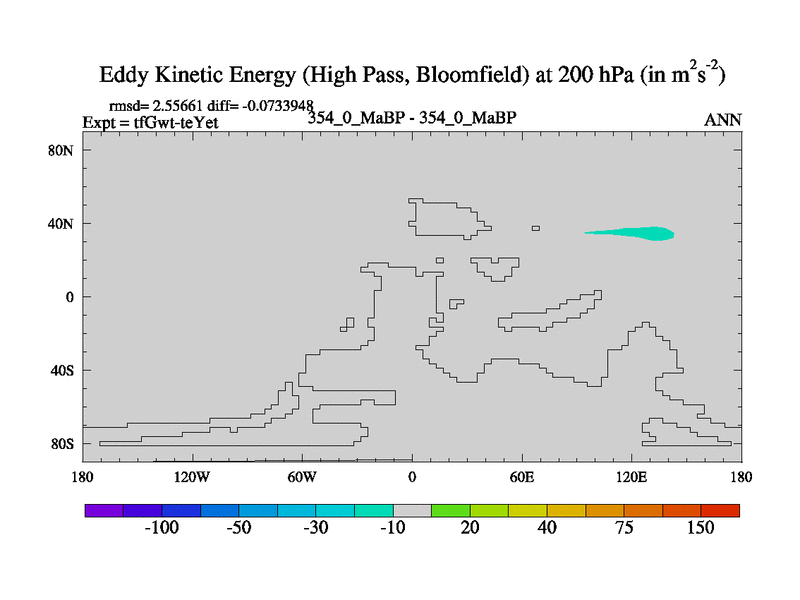 Eddy Kinetic Energy (High Pass, Bloomfield) at 200 hPa (in $m^2s^{-2}$)

rmsd= 2.55661 diff= -0.0733948
Expt = tfGwt-teYet
354_0_MaBP - 354_0_MaBP
ANN

80N
40N
0
40S
80S

180
120W
60W
0
60E
120E
180

-100
-50
-30
-10
20
40
75
150